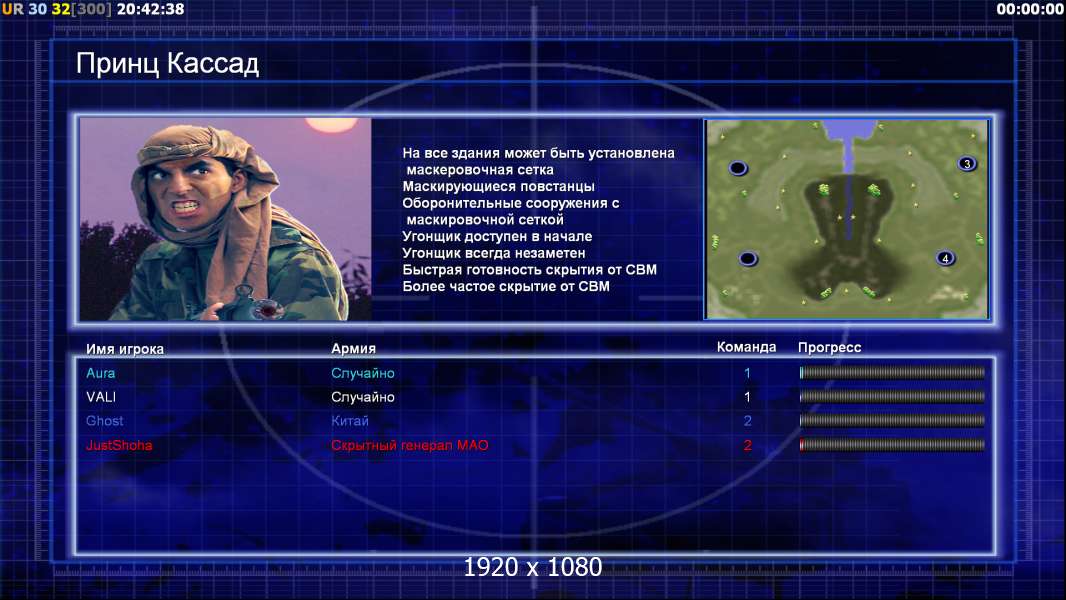 UR 30 32[300] 20:42:38

00:00:00

Принц Кассад

На все здания может быть установлена маскеровочная сетка
Маскирующиеся повстанцы
Оборонительные сооружения с маскировочной сеткой
Угонщик доступен в начале
Угонщик всегда незаметен
Быстрая готовность скрытия от СВМ
Более частое скрытие от СВМ

3

4

| Имя игрока | Армия | Команда | Прогресс |
|---|---|---|---|
| Aura | Случайно | 1 | |
| VALI | Случайно | 1 | |
| Ghost | Китай | 2 | |
| JustShoha | Скрытный генерал МАО | 2 | |

1920 x 1080